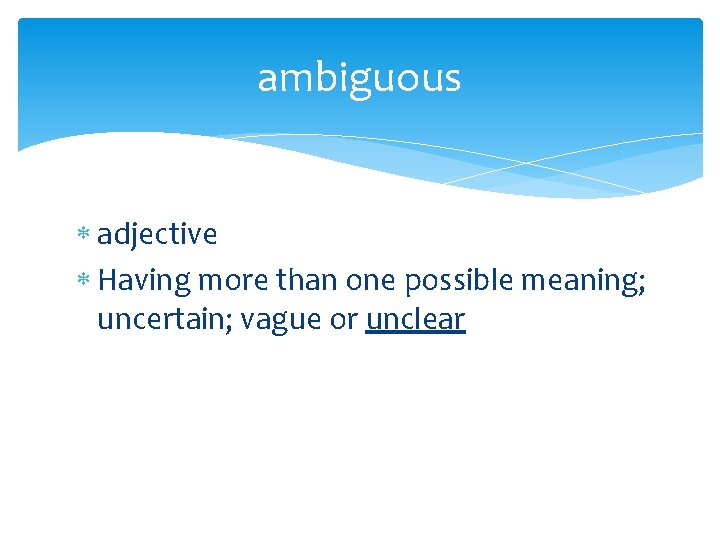 ambiguous

* adjective
* Having more than one possible meaning; uncertain; vague or unclear